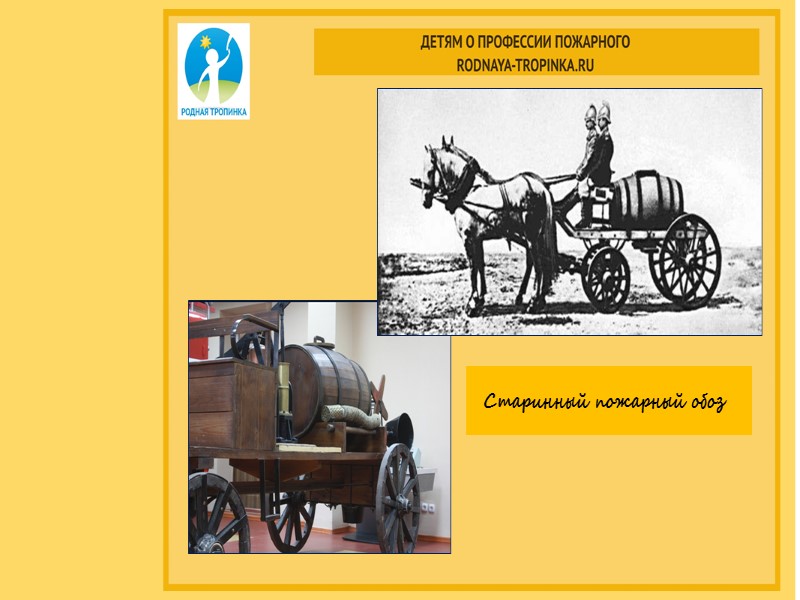 РОДНАЯ ТРОПИНКА

ДЕТЯМ О ПРОФЕССИИ ПОЖАРНОГО
RODNAYA-TROPINKA.RU

Старинный пожарный обоз